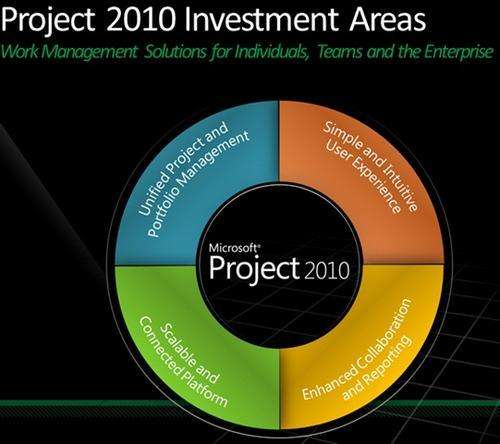 Project 2010 Investment Areas
Work Management Solutions for Individuals, Teams and the Enterprise

Unified Project and Portfolio Management

Simple and Intuitive User Experience

Microsoft®
Project 2010

Scalable and Connected Platform

Enhanced Collaboration and Reporting